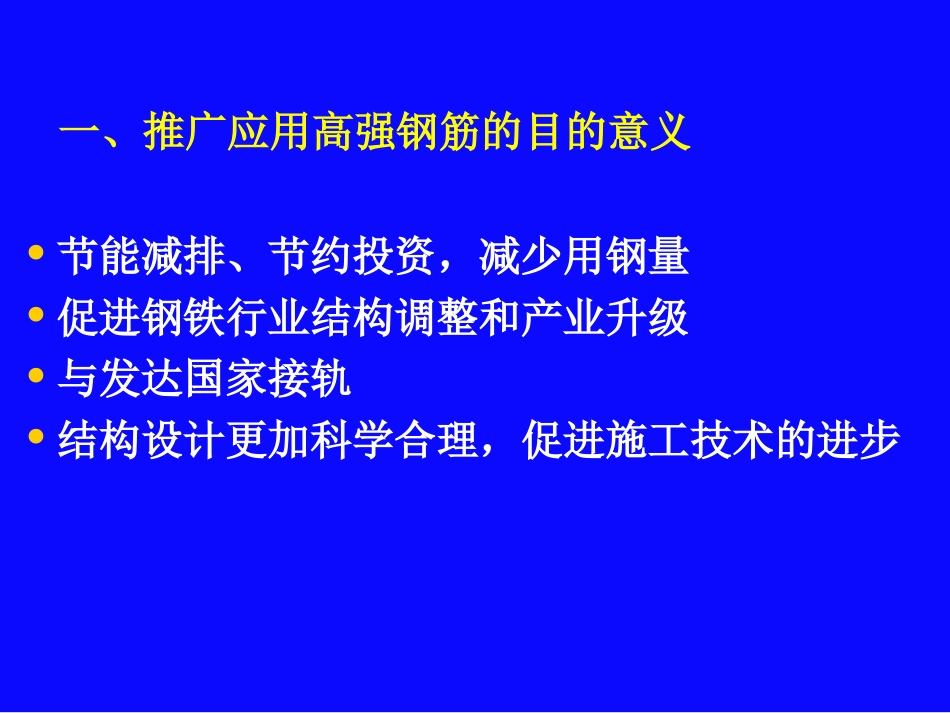 一、推广应用高强钢筋的目的意义

• 节能减排、节约投资，减少用钢量
• 促进钢铁行业结构调整和产业升级
• 与发达国家接轨
• 结构设计更加科学合理，促进施工技术的进步